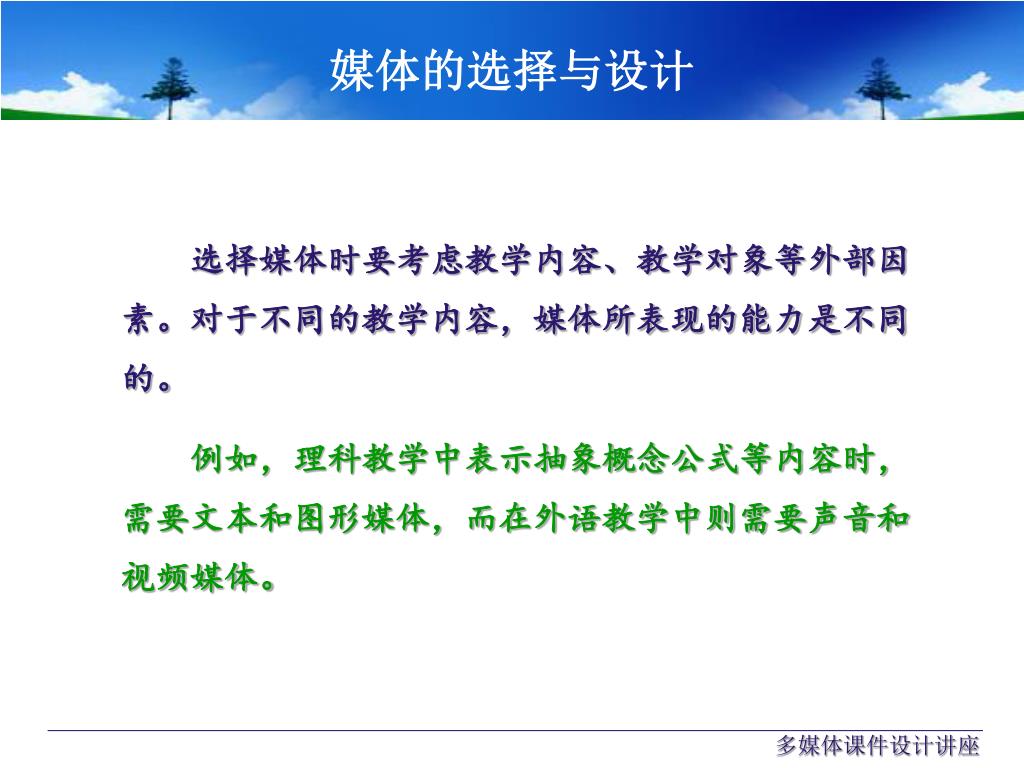 媒体的选择与设计

选择媒体时要考虑教学内容、教学对象等外部因素。对于不同的教学内容，媒体所表现的能力是不同的。

例如，理科教学中表示抽象概念公式等内容时，需要文本和图形媒体，而在外语教学中则需要声音和视频媒体。

多媒体课件设计讲座